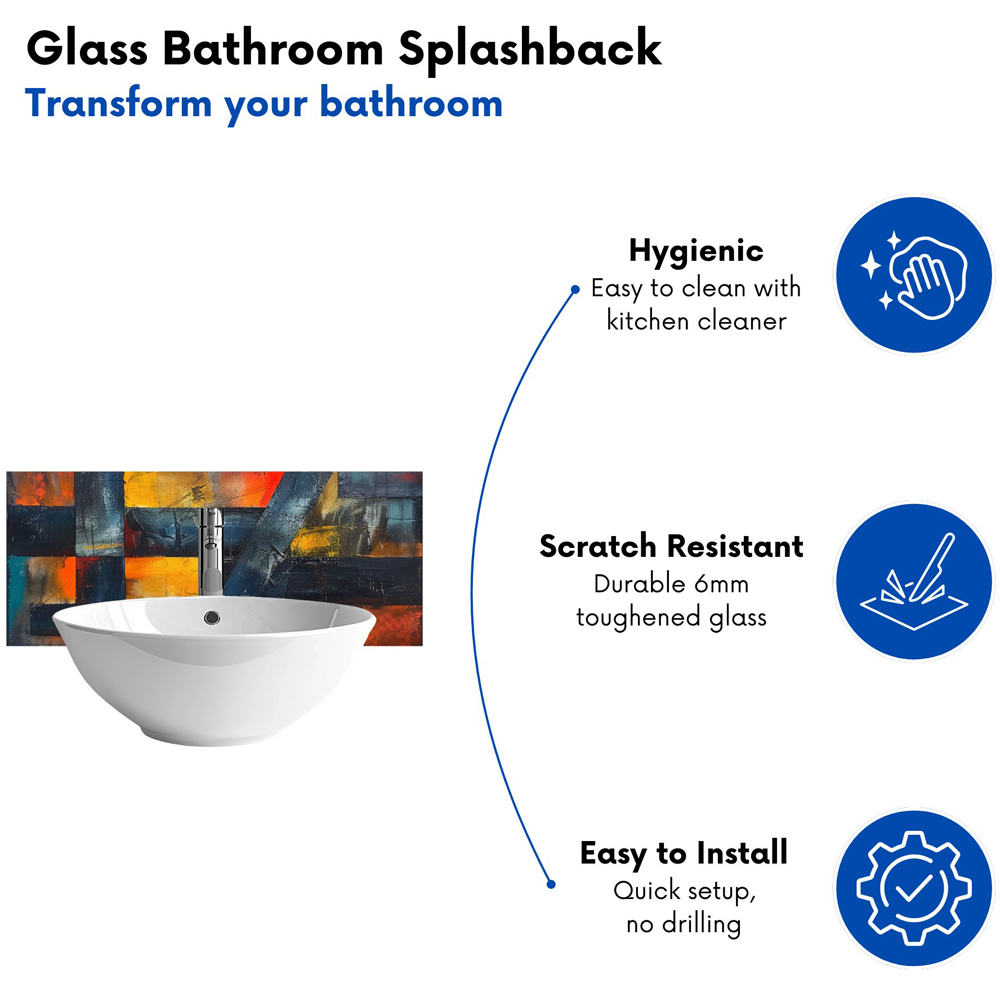 Glass Bathroom Splashback
Transform your bathroom

Hygienic
Easy to clean with kitchen cleaner

Scratch Resistant
Durable 6mm toughened glass

Easy to Install
Quick setup, no drilling